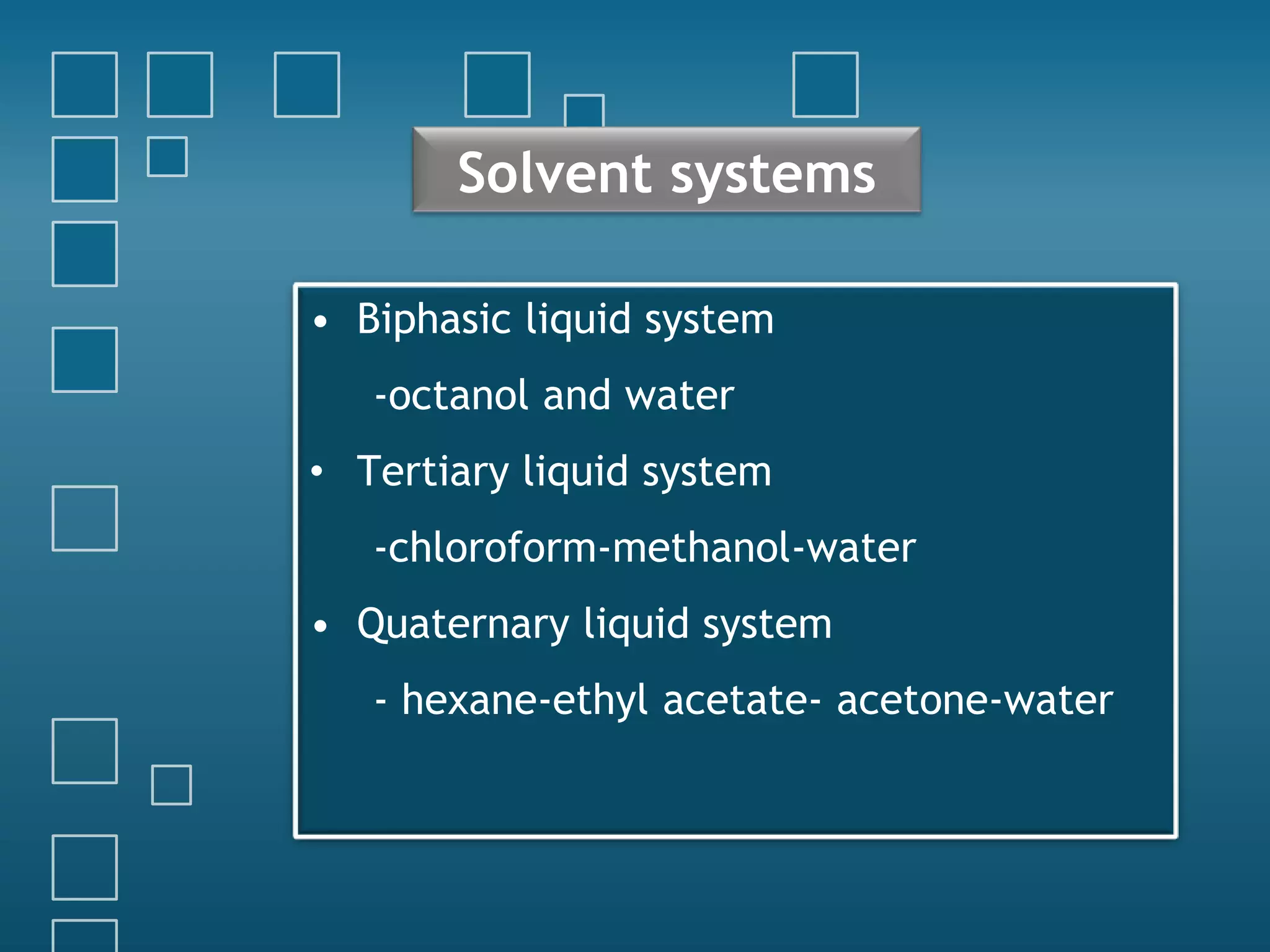 Solvent systems

• Biphasic liquid system

-octanol and water

• Tertiary liquid system

-chloroform-methanol-water

• Quaternary liquid system

- hexane-ethyl acetate- acetone-water